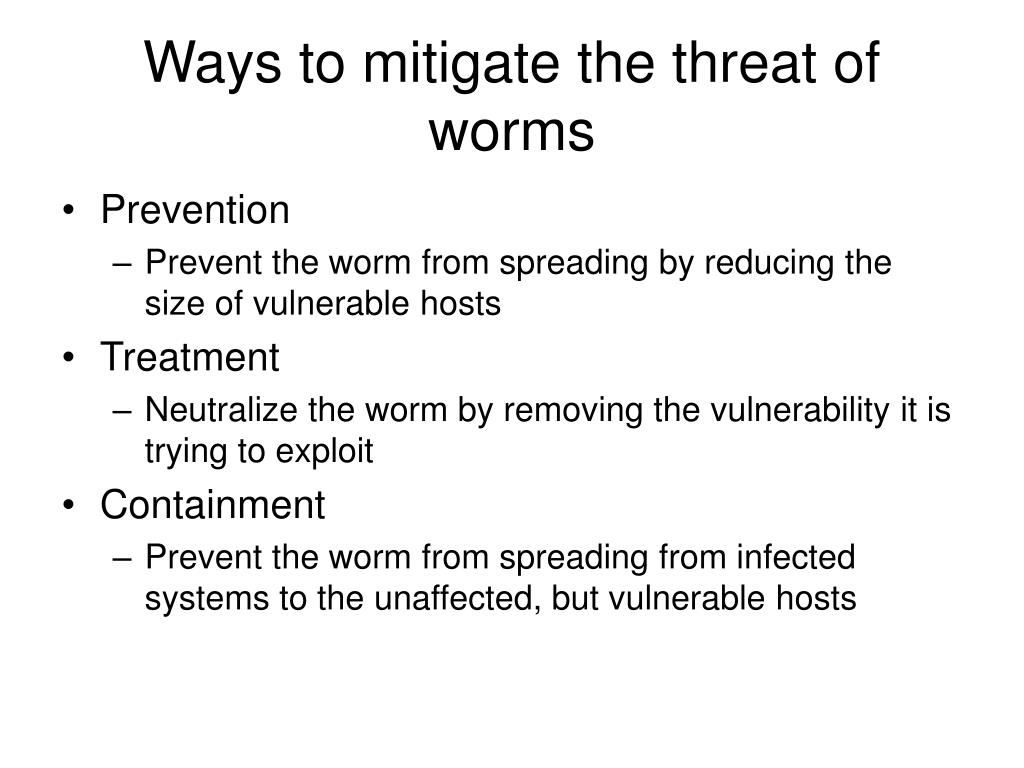 Ways to mitigate the threat of worms

• Prevention
– Prevent the worm from spreading by reducing the size of vulnerable hosts
• Treatment
– Neutralize the worm by removing the vulnerability it is trying to exploit
• Containment
– Prevent the worm from spreading from infected systems to the unaffected, but vulnerable hosts